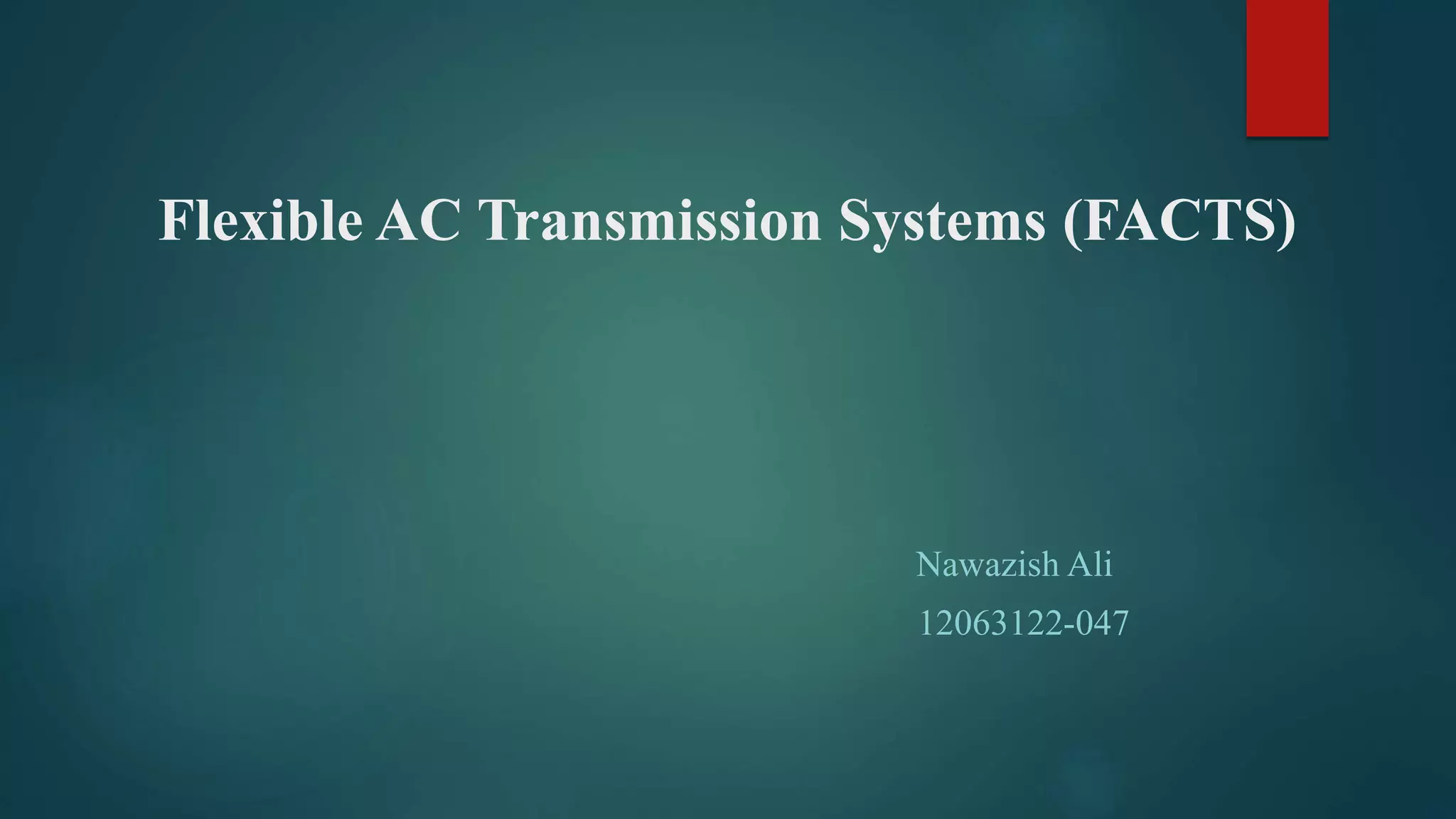 Flexible AC Transmission Systems (FACTS)

Nawazish Ali
12063122-047